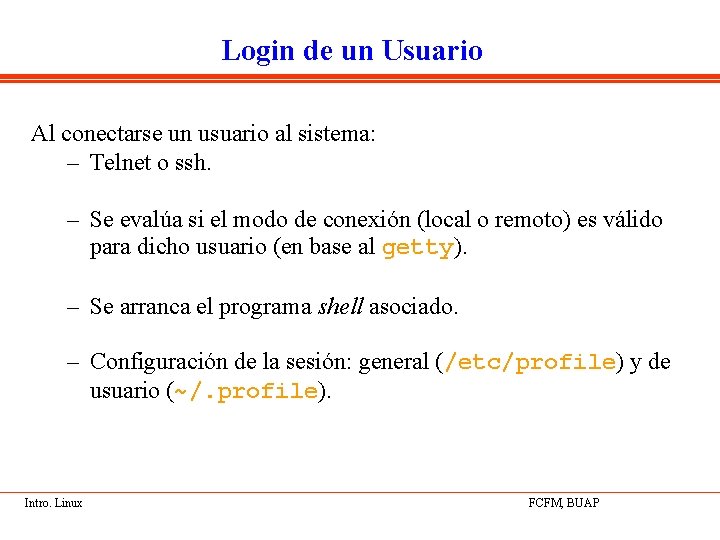 Login de un Usuario

Al conectarse un usuario al sistema:

– Telnet o ssh.

– Se evalúa si el modo de conexión (local o remoto) es válido para dicho usuario (en base al getty).

– Se arranca el programa shell asociado.

– Configuración de la sesión: general (/etc/profile) y de usuario (~/.profile).

Intro. Linux

FCFM, BUAP